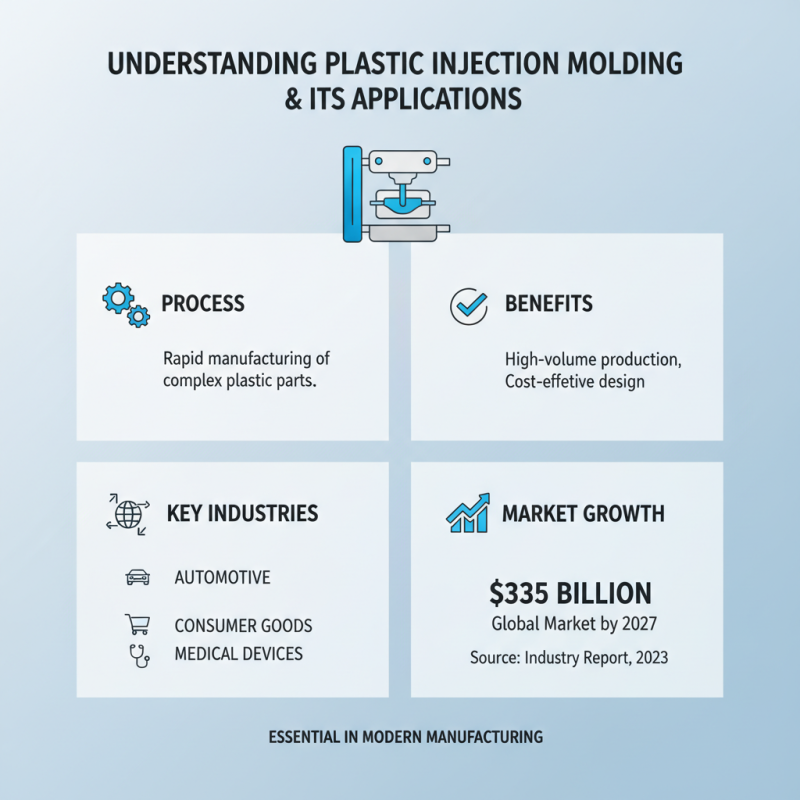 UNDERSTANDING PLASTIC INJECTION MOLDING & ITS APPLICATIONS

PROCESS

Rapid manufacturing of complex plastic parts.

BENEFITS

High-volume production, Cost-effetive design

KEY INDUSTRIES

AUTOMOTIVE

CONSUMER GOODS

MEDICAL DEVICES

MARKET GROWTH

$335 BILLION

Global Market by 2027

Source: Industry Report, 2023

ESSENTIAL IN MODERN MANUFACTURING